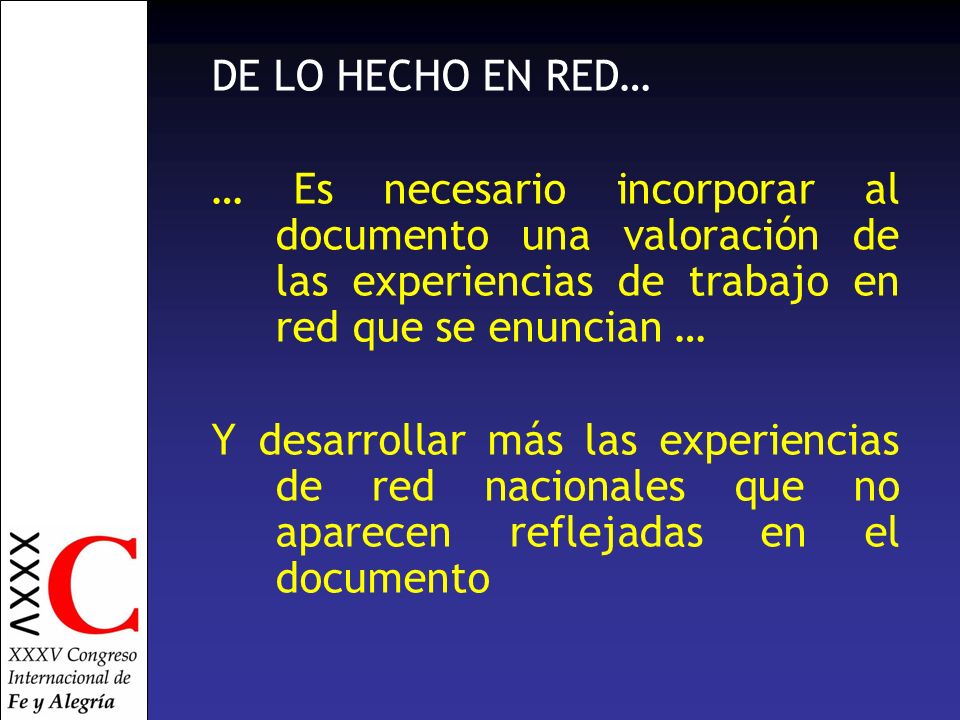 DE LO HECHO EN RED…

… Es necesario incorporar al documento una valoración de las experiencias de trabajo en red que se enuncian …

Y desarrollar más las experiencias de red nacionales que no aparecen reflejadas en el documento

XXXV C

XXXV Congreso Internacional de Fe y Alegría